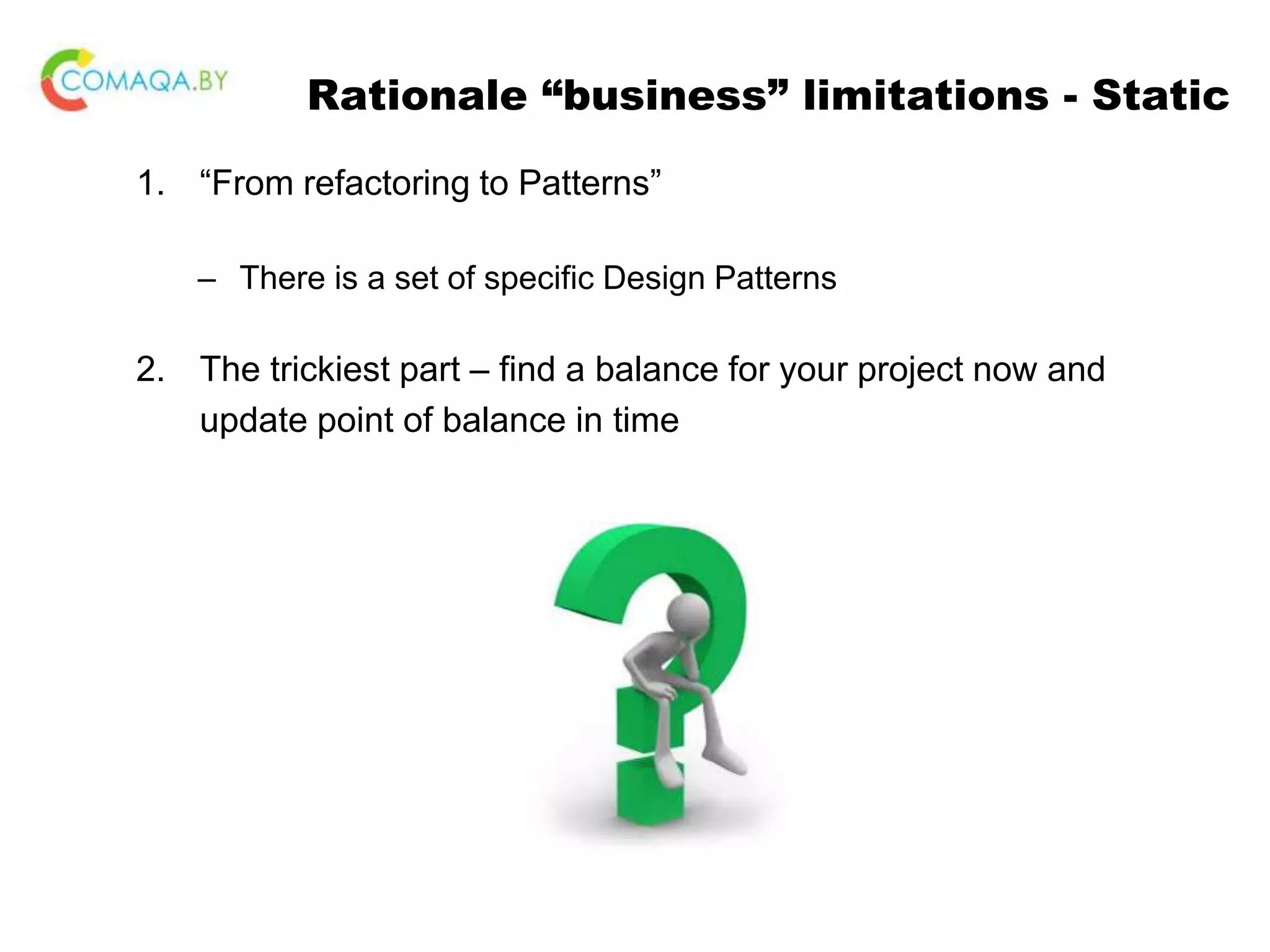 COMAQA.BY

Rationale “business” limitations - Static

1. “From refactoring to Patterns”

– There is a set of specific Design Patterns

2. The trickiest part – find a balance for your project now and update point of balance in time